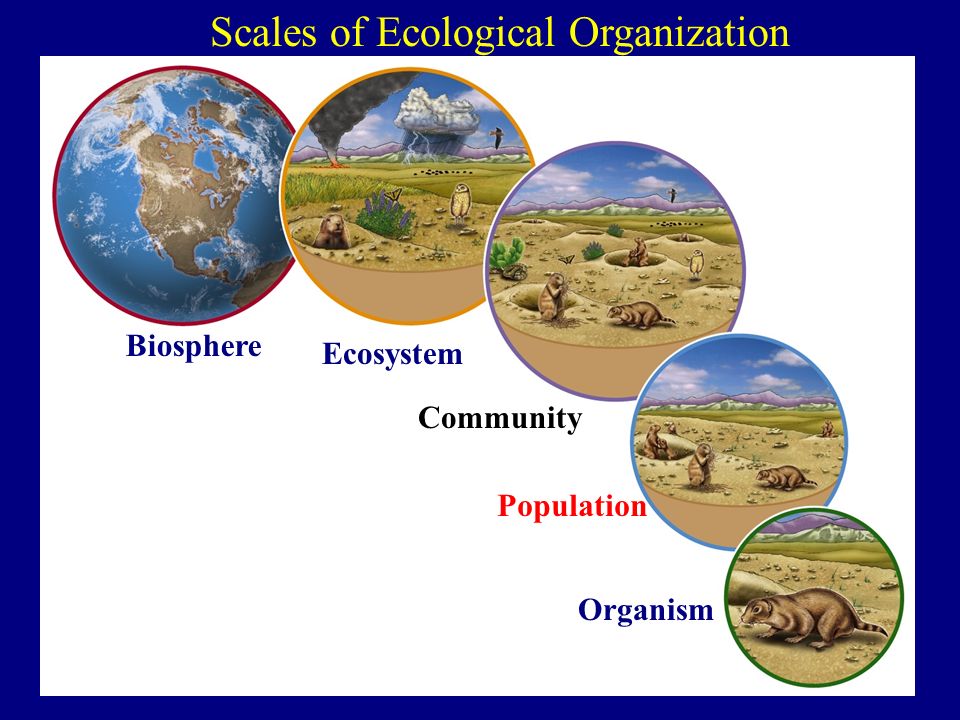 Scales of Ecological Organization

Biosphere

Ecosystem

Community

Population

Organism